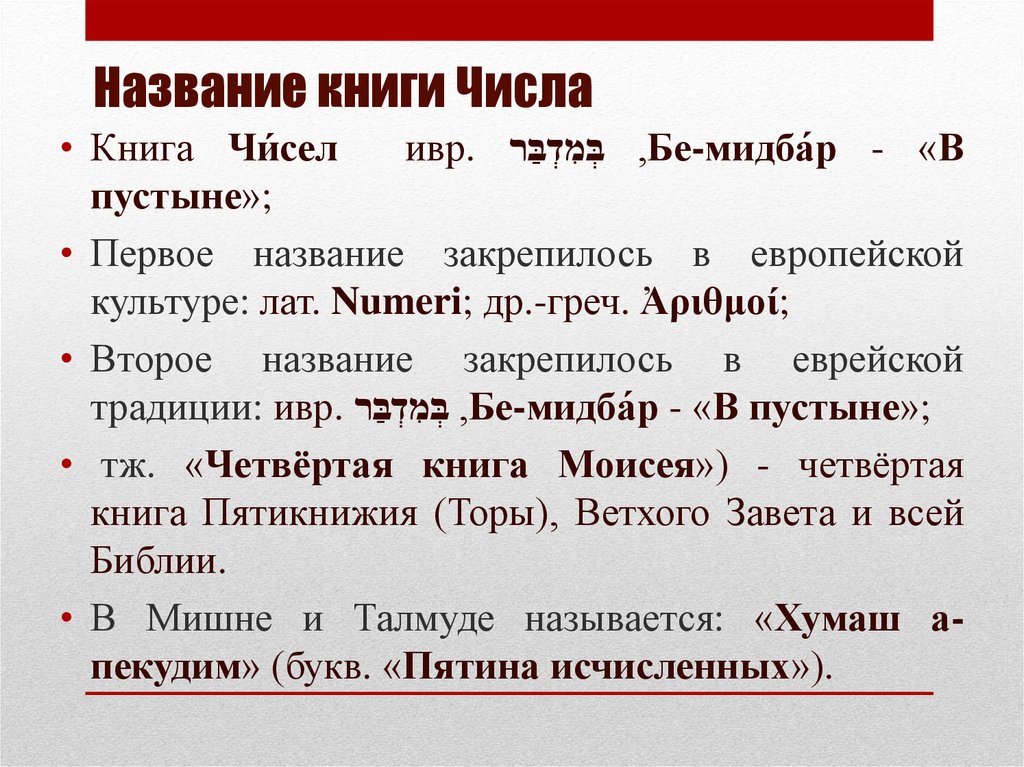 Название книги Числа

• Книга Чи́сел ивр. בְּמִדְבַּר ,Бе-мидба́р - «В пустыне»;

• Первое название закрепилось в европейской культуре: лат. Numeri; др.-греч. Ἀριθμοί;

• Второе название закрепилось в еврейской традиции: ивр. בְּמִדְבַּר ,Бе-мидба́р - «В пустыне»;

• тж. «Четвёртая книга Моисея») - четвёртая книга Пятикнижия (Торы), Ветхого Завета и всей Библии.

• В Мишне и Талмуде называется: «Хумаш а-пекудим» (букв. «Пятина исчисленных»).